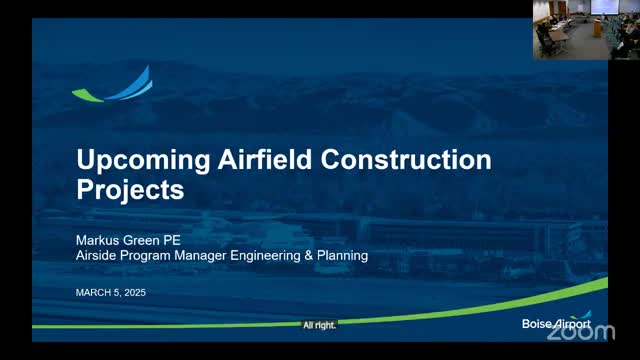 Upcoming Airfield Construction Projects

Markus Green PE
Airside Program Manager Engineering & Planning

MARCH 5, 2025

All right.

Boise Airport

zoom